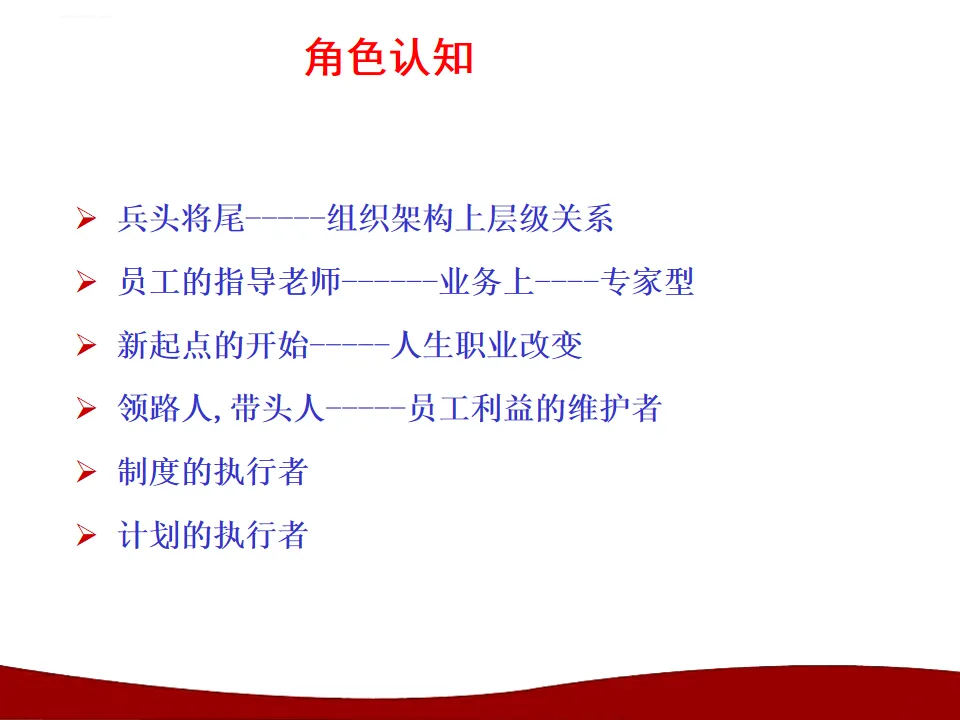 角色认知

➢ 兵头将尾-----组织架构上层级关系

➢ 员工的指导老师------业务上----专家型

➢ 新起点的开始-----人生职业改变

➢ 领路人,带头人-----员工利益的维护者

➢ 制度的执行者

➢ 计划的执行者